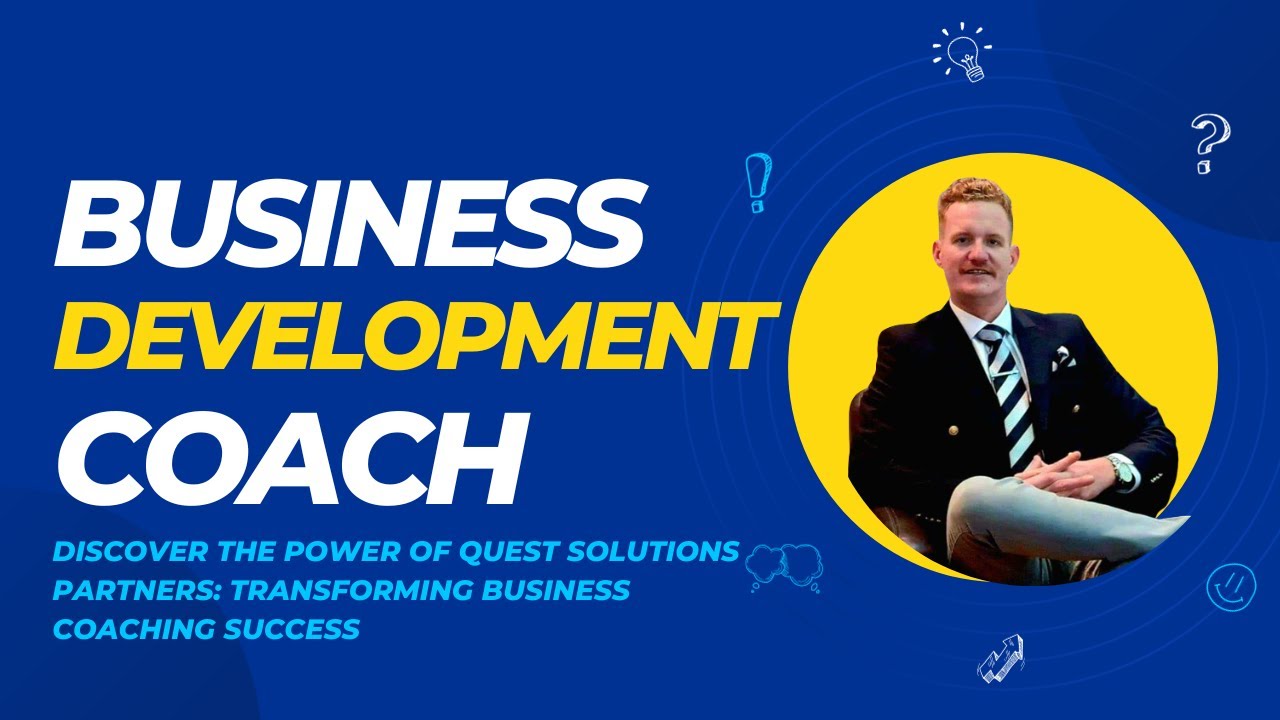 BUSINESS
DEVELOPMENT
COACH

DISCOVER THE POWER OF QUEST SOLUTIONS PARTNERS: TRANSFORMING BUSINESS COACHING SUCCESS